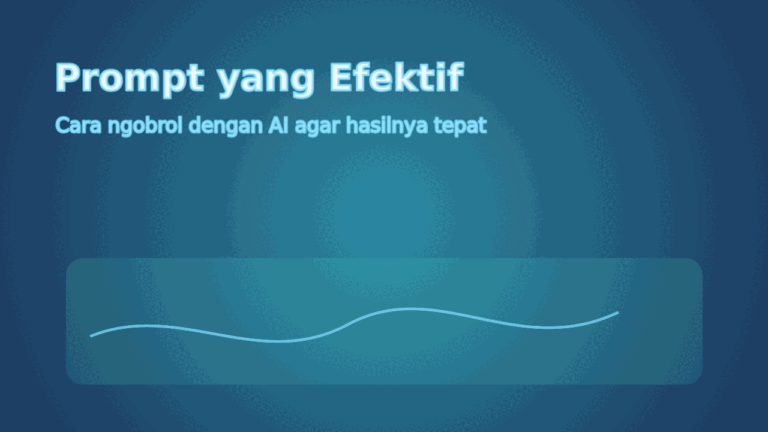 Prompt yang Efektif

Cara ngobrol dengan AI agar hasilnya tepat